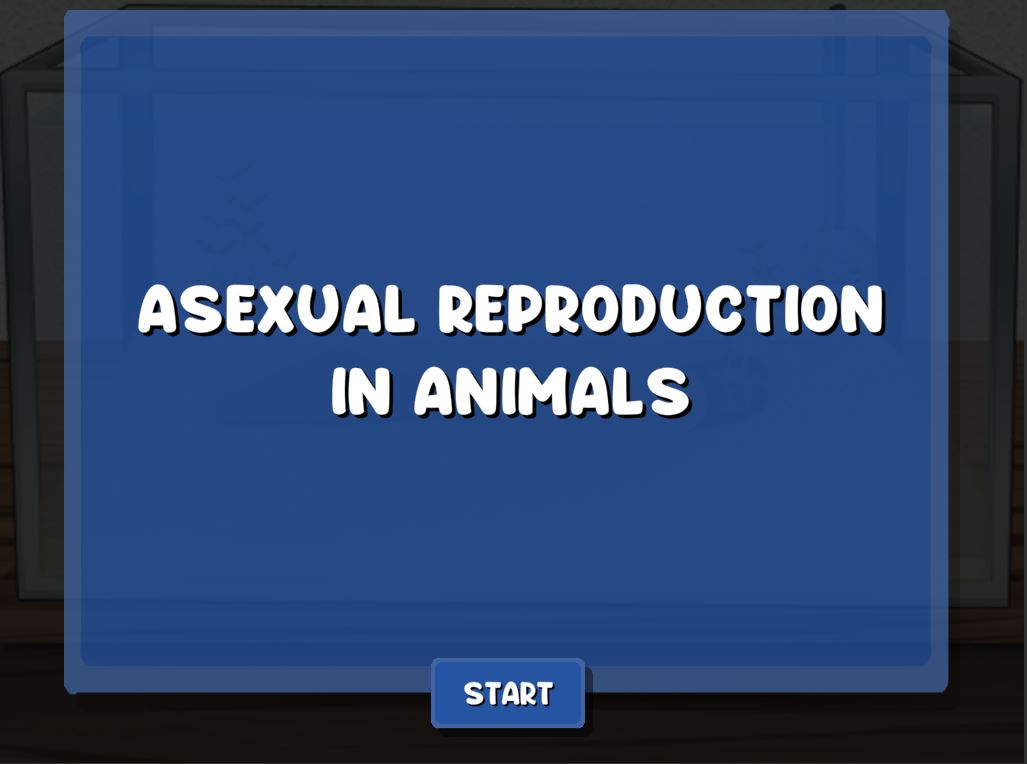 ASEXUAL REPRODUCTION IN ANIMALS

START